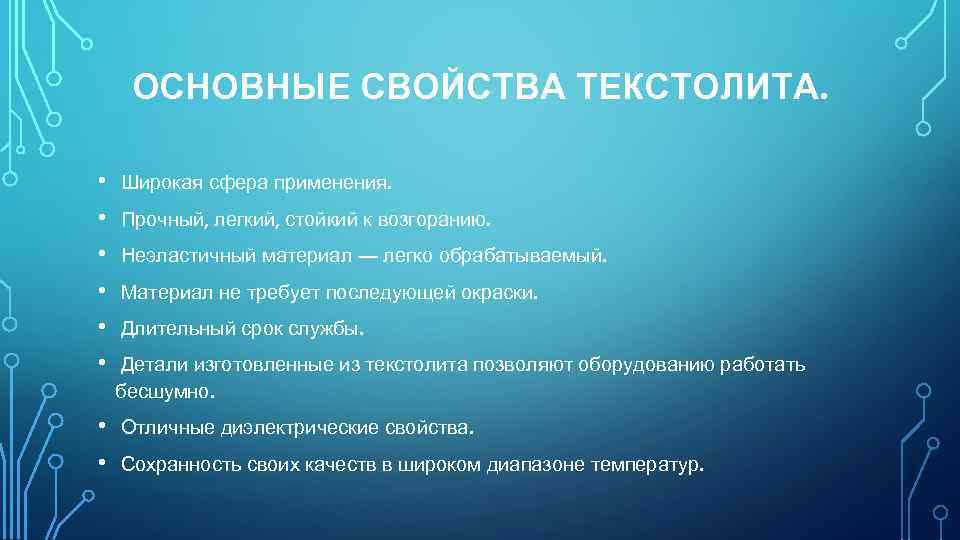 ОСНОВНЫЕ СВОЙСТВА ТЕКСТОЛИТА.

• Широкая сфера применения.
• Прочный, легкий, стойкий к возгоранию.
• Неэластичный материал — легко обрабатываемый.
• Материал не требует последующей окраски.
• Длительный срок службы.
• Детали изготовленные из текстолита позволяют оборудованию работать бесшумно.
• Отличные диэлектрические свойства.
• Сохранность своих качеств в широком диапазоне температур.